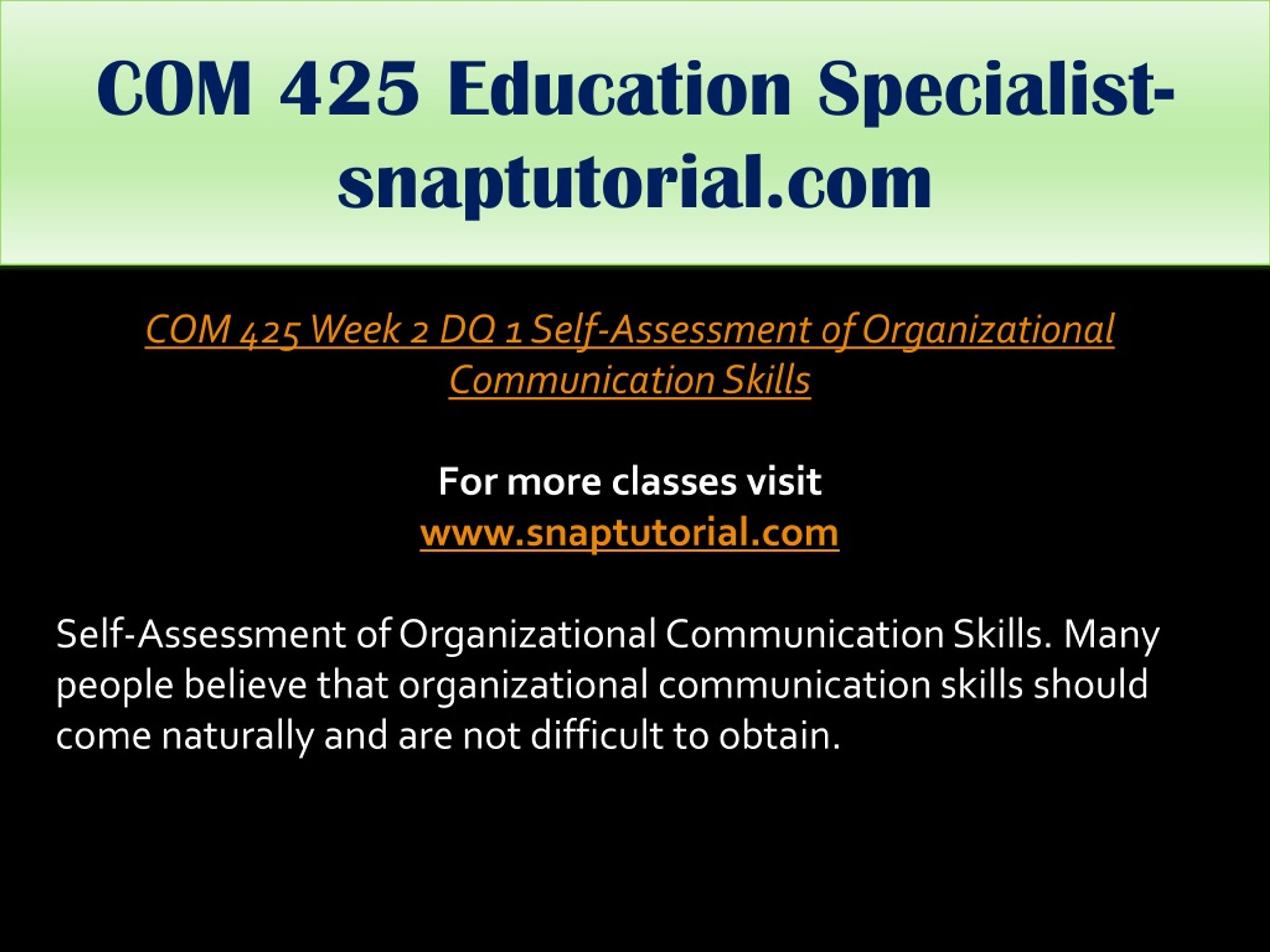 COM 425 Education Specialist-snaptutorial.com

COM 425 Week 2 DQ 1 Self-Assessment of Organizational Communication Skills

For more classes visit
www.snaptutorial.com

Self-Assessment of Organizational Communication Skills. Many people believe that organizational communication skills should come naturally and are not difficult to obtain.